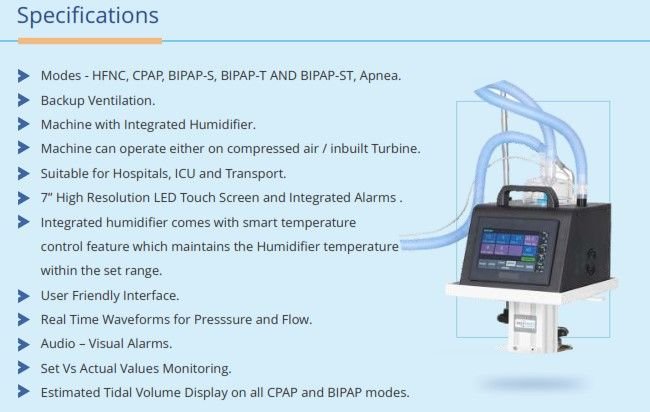 Specifications

Modes - HFNC, CPAP, BIPAP-S, BIPAP-T AND BIPAP-ST, Apnea.

Backup Ventilation.

Machine with Integrated Humidifier.

Machine can operate either on compressed air / inbuilt Turbine.

Suitable for Hospitals, ICU and Transport.

7" High Resolution LED Touch Screen and Integrated Alarms .

Integrated humidifier comes with smart temperature control feature which maintains the Humidifier temperature within the set range.

User Friendly Interface.

Real Time Waveforms for Presssure and Flow.

Audio – Visual Alarms.

Set Vs Actual Values Monitoring.

Estimated Tidal Volume Display on all CPAP and BIPAP modes.